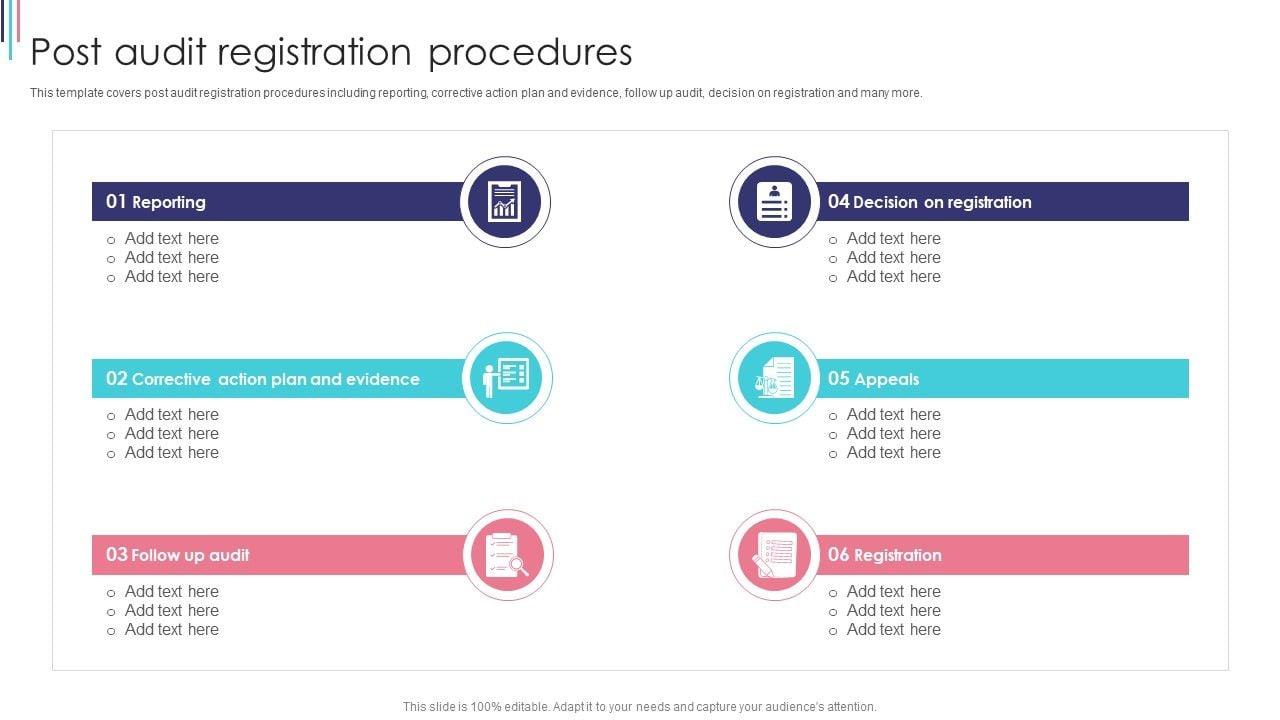 Post audit registration procedures

This template covers post audit registration procedures including reporting, corrective action plan and evidence, follow up audit, decision on registration and many more.

01 Reporting
- Add text here
- Add text here
- Add text here

02 Corrective action plan and evidence
- Add text here
- Add text here
- Add text here

03 Follow up audit
- Add text here
- Add text here
- Add text here

04 Decision on registration
- Add text here
- Add text here
- Add text here

05 Appeals
- Add text here
- Add text here
- Add text here

06 Registration
- Add text here
- Add text here
- Add text here

This slide is 100% editable. Adapt it to your needs and capture your audience's attention.